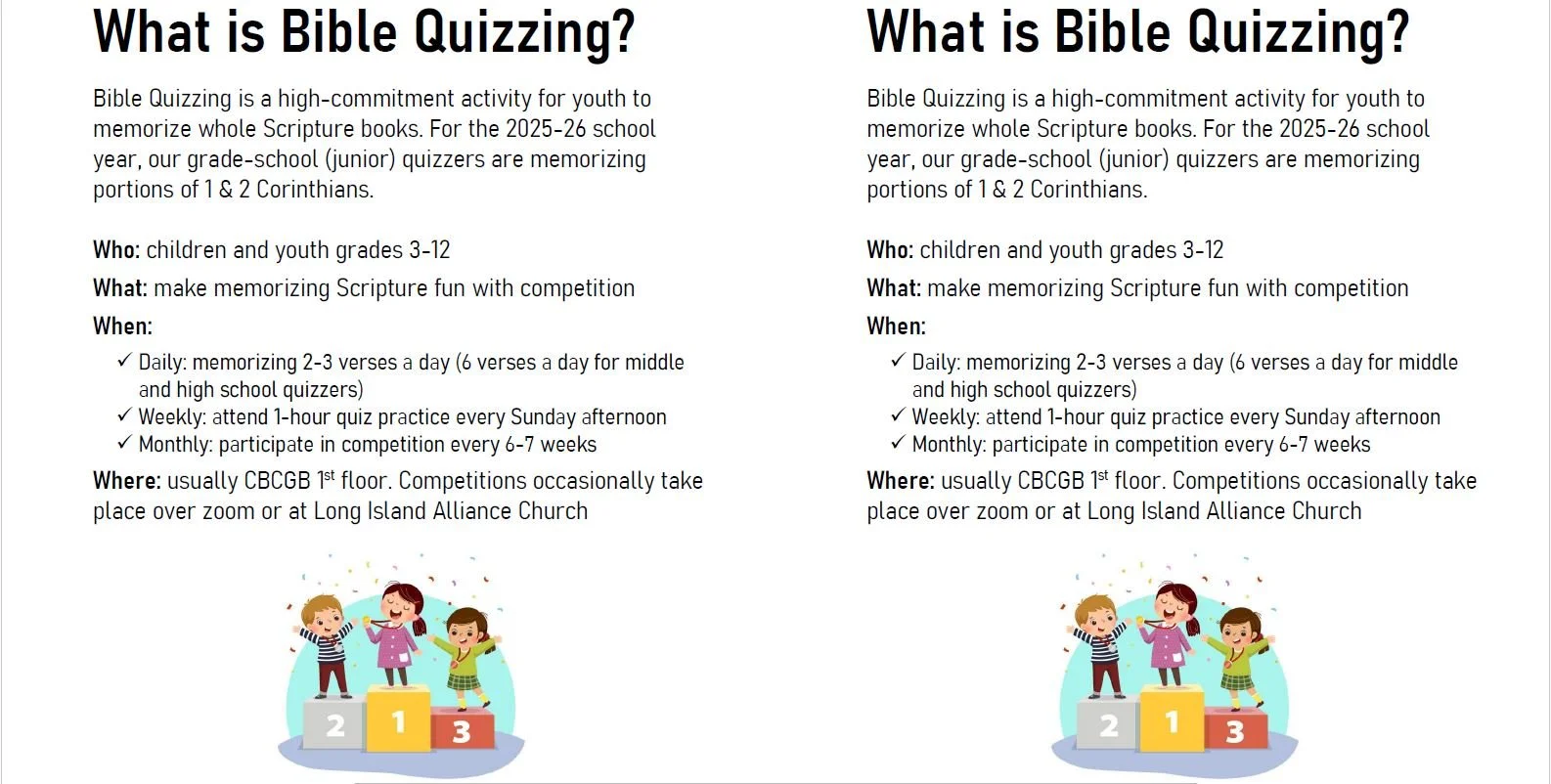 What is Bible Quizzing?

Bible Quizzing is a high-commitment activity for youth to memorize whole Scripture books. For the 2025-26 school year, our grade-school (junior) quizzers are memorizing portions of 1 & 2 Corinthians.

Who: children and youth grades 3-12

What: make memorizing Scripture fun with competition

When:

✓ Daily: memorizing 2-3 verses a day (6 verses a day for middle and high school quizzers)
✓ Weekly: attend 1-hour quiz practice every Sunday afternoon
✓ Monthly: participate in competition every 6-7 weeks

Where: usually CBCGB 1$^{st}$ floor. Competitions occasionally take place over zoom or at Long Island Alliance Church

2 1 3

What is Bible Quizzing?

Bible Quizzing is a high-commitment activity for youth to memorize whole Scripture books. For the 2025-26 school year, our grade-school (junior) quizzers are memorizing portions of 1 & 2 Corinthians.

Who: children and youth grades 3-12

What: make memorizing Scripture fun with competition

When:

✓ Daily: memorizing 2-3 verses a day (6 verses a day for middle and high school quizzers)
✓ Weekly: attend 1-hour quiz practice every Sunday afternoon
✓ Monthly: participate in competition every 6-7 weeks

Where: usually CBCGB 1$^{st}$ floor. Competitions occasionally take place over zoom or at Long Island Alliance Church

2 1 3